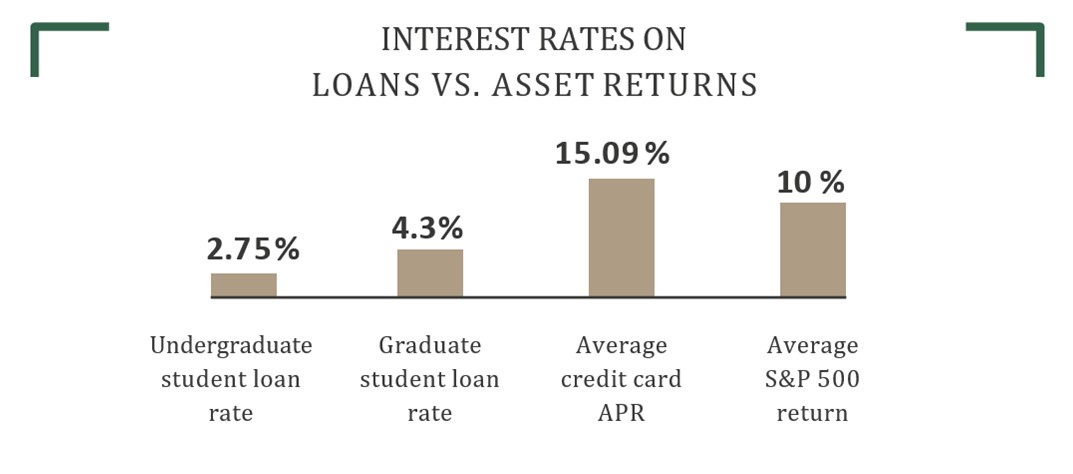 INTEREST RATES ON
LOANS VS. ASSET RETURNS

2.75%

4.3%

15.09%

10%

Undergraduate student loan rate

Graduate student loan rate

Average credit card APR

Average S&P 500 return